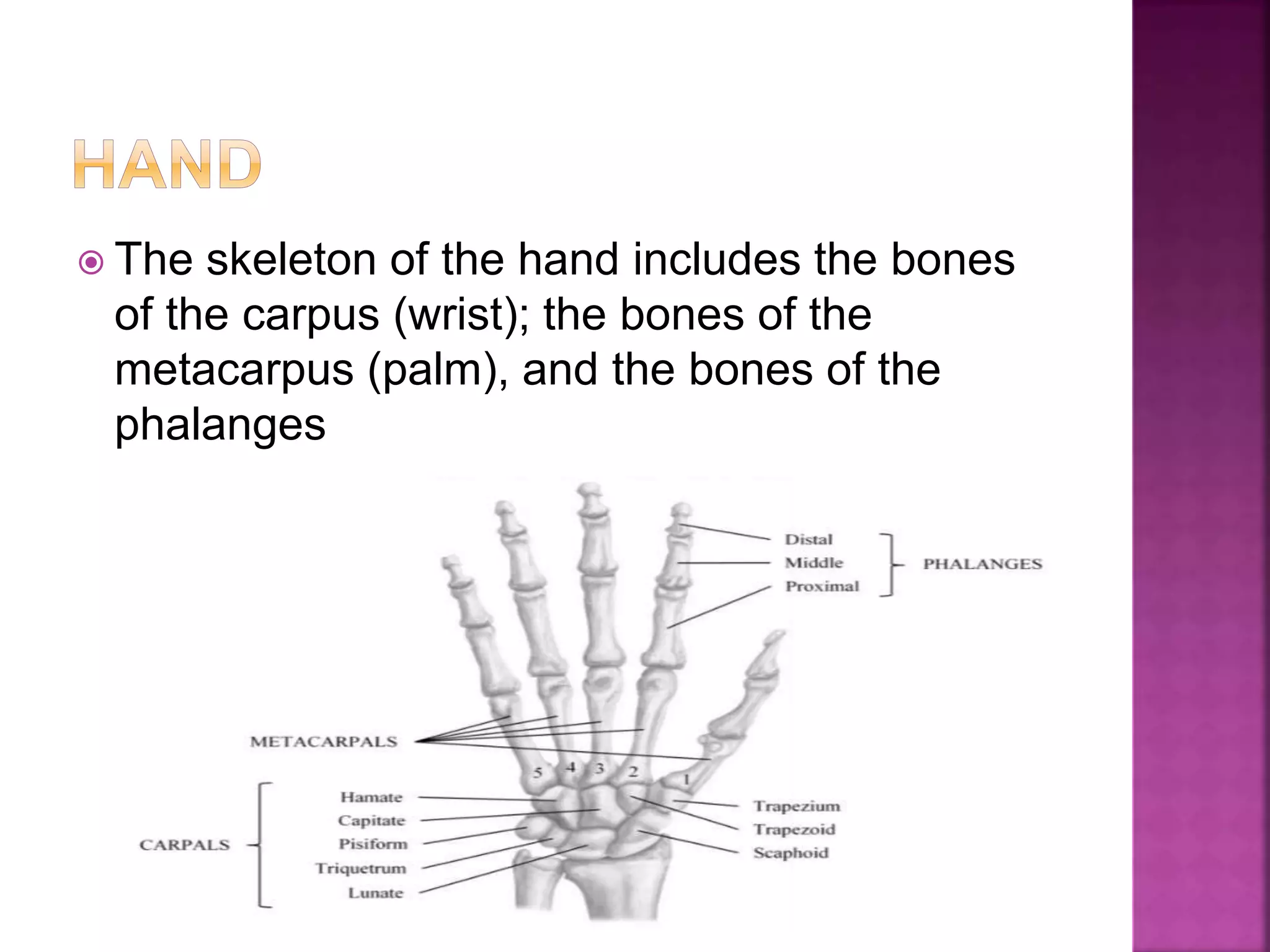 HAND

The skeleton of the hand includes the bones of the carpus (wrist); the bones of the metacarpus (palm), and the bones of the phalanges

Distal
Middle
Proximal
PHALANGES

METACARPALS
5 4 3 2 1

CARPALS
Hamate
Capitate
Pisiform
Triquetrum
Lunate

Trapezium
Trapezoid
Scaphoid